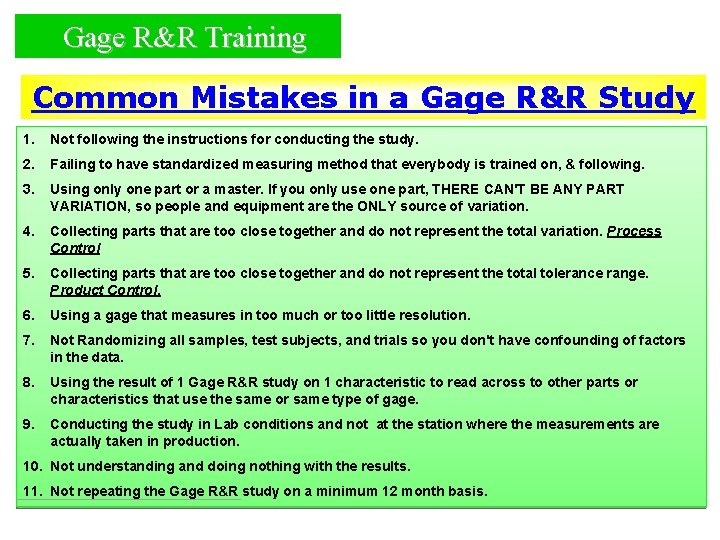 Gage R&R Training

Common Mistakes in a Gage R&R Study

1. Not following the instructions for conducting the study.

2. Failing to have standardized measuring method that everybody is trained on, & following.

3. Using only one part or a master. If you only use one part, THERE CAN'T BE ANY PART VARIATION, so people and equipment are the ONLY source of variation.

4. Collecting parts that are too close together and do not represent the total variation. Process Control

5. Collecting parts that are too close together and do not represent the total tolerance range. Product Control.

6. Using a gage that measures in too much or too little resolution.

7. Not Randomizing all samples, test subjects, and trials so you don't have confounding of factors in the data.

8. Using the result of 1 Gage R&R study on 1 characteristic to read across to other parts or characteristics that use the same or same type of gage.

9. Conducting the study in Lab conditions and not at the station where the measurements are actually taken in production.

10. Not understanding and doing nothing with the results.

11. Not repeating the Gage R&R study on a minimum 12 month basis.